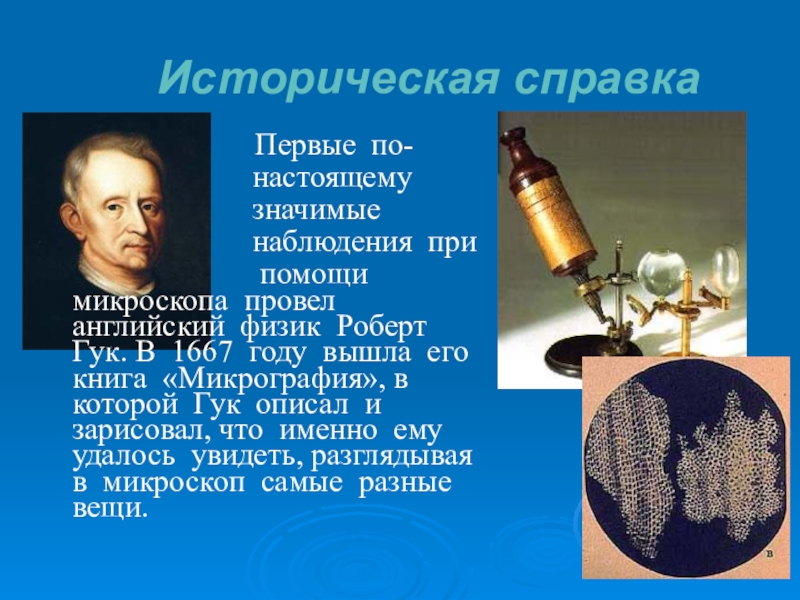 Историческая справка

Первые по-настоящему значимые наблюдения при помощи микроскопа провел английский физик Роберт Гук. В 1667 году вышла его книга «Микрография», в которой Гук описал и зарисовал, что именно ему удалось увидеть, разглядывая в микроскоп самые разные вещи.

B